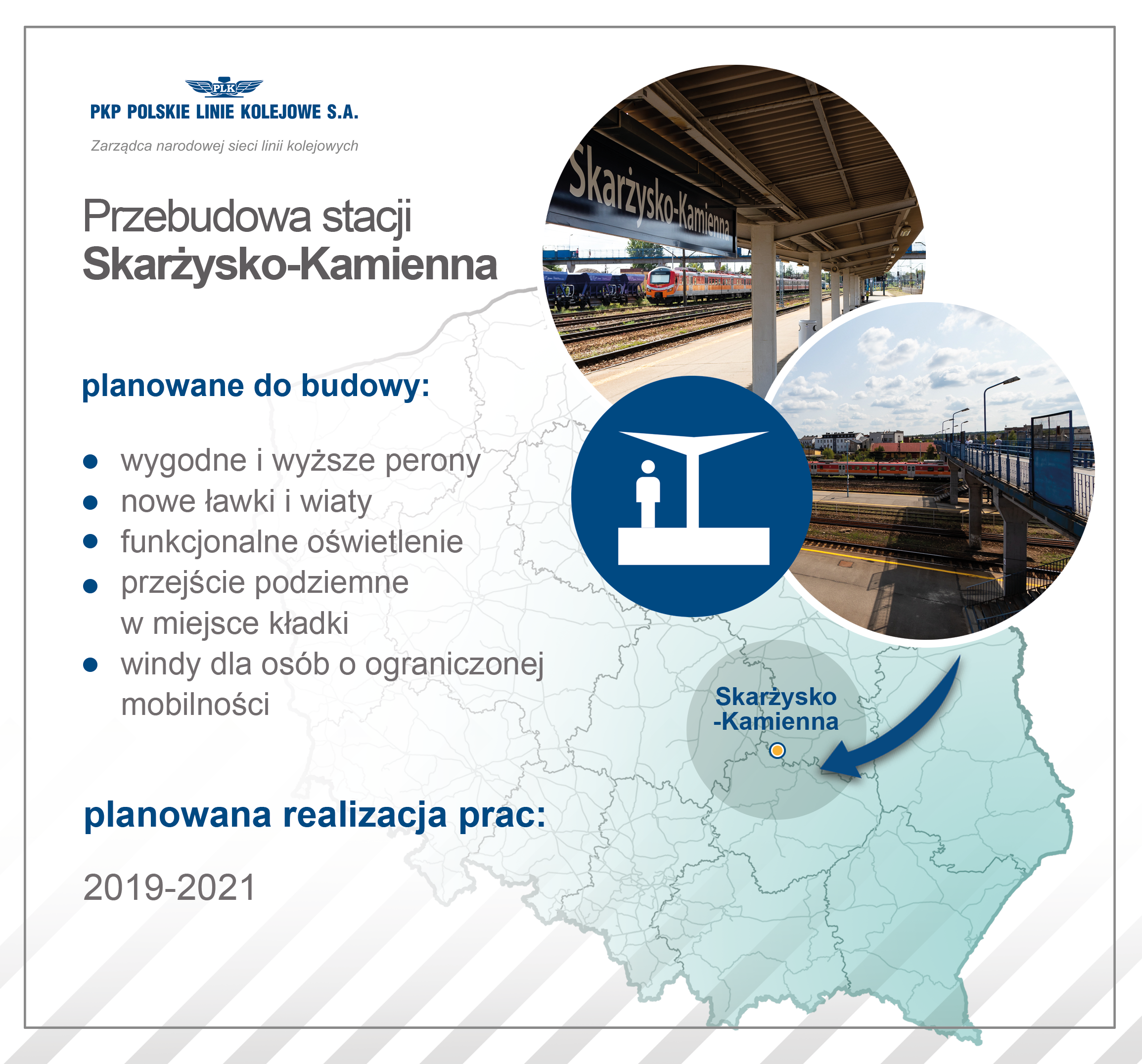 PLK
PKP POLSKIE LINIE KOLEJOWE S.A.
Zarządca narodowej sieci linii kolejowych

Przebudowa stacji
Skarżysko-Kamienna

Skarżysko-Kamienna

planowane do budowy:

- wygodne i wyższe perony
- nowe ławki i wiaty
- funkcjonalne oświetlenie
- przejście podziemne w miejsce kładki
- windy dla osób o ograniczonej mobilności

Skarżysko -Kamienna

planowana realizacja prac:

2019-2021